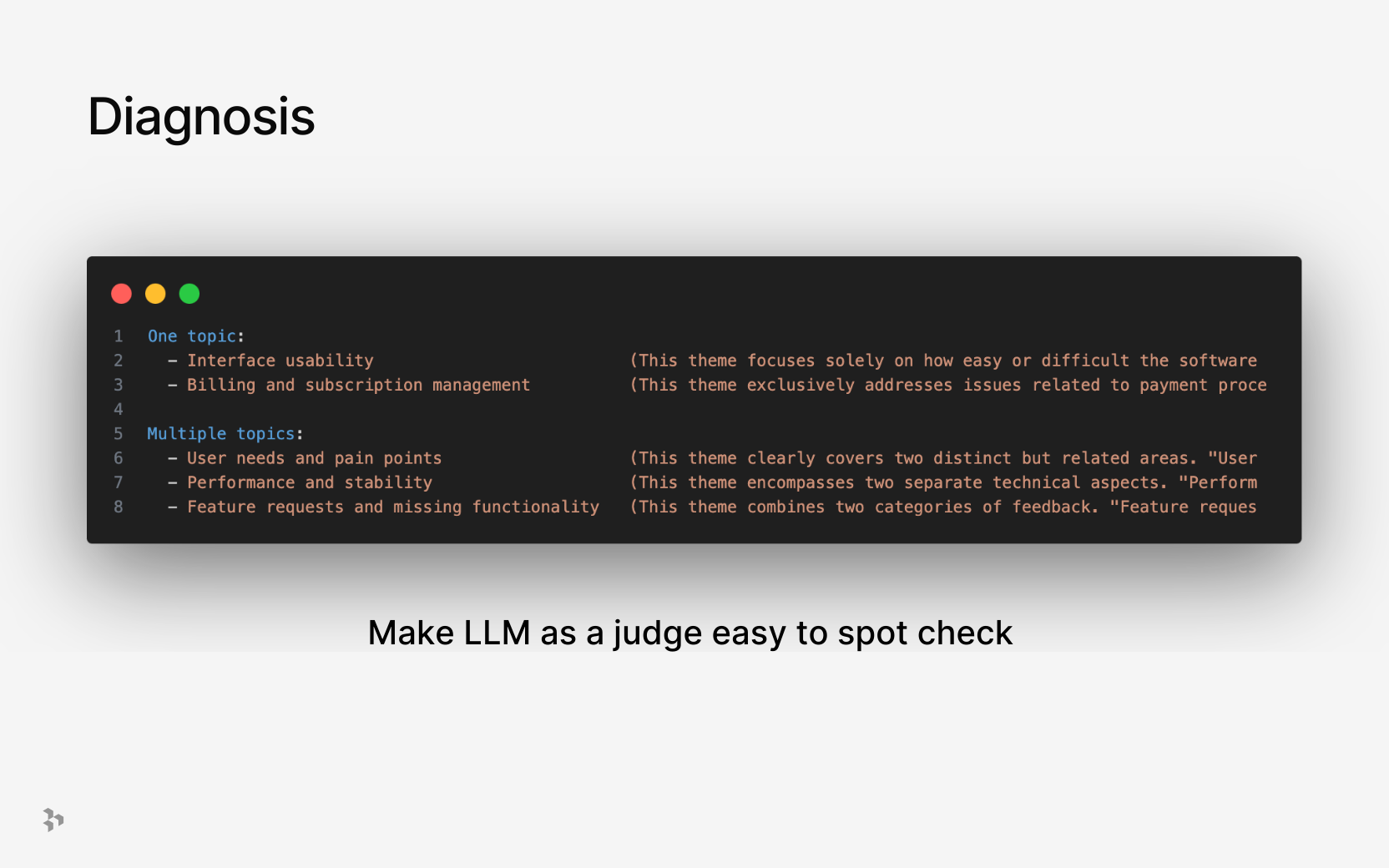 Diagnosis

1 One topic:
2   - Interface usability                    (This theme focuses solely on how easy or difficult the software
3   - Billing and subscription management      (This theme exclusively addresses issues related to payment proce
4
5 Multiple topics:
6   - User needs and pain points              (This theme clearly covers two distinct but related areas. "User
7   - Performance and stability               (This theme encompasses two separate technical aspects. "Perform
8   - Feature requests and missing functionality   (This theme combines two categories of feedback. "Feature reques

Make LLM as a judge easy to spot check